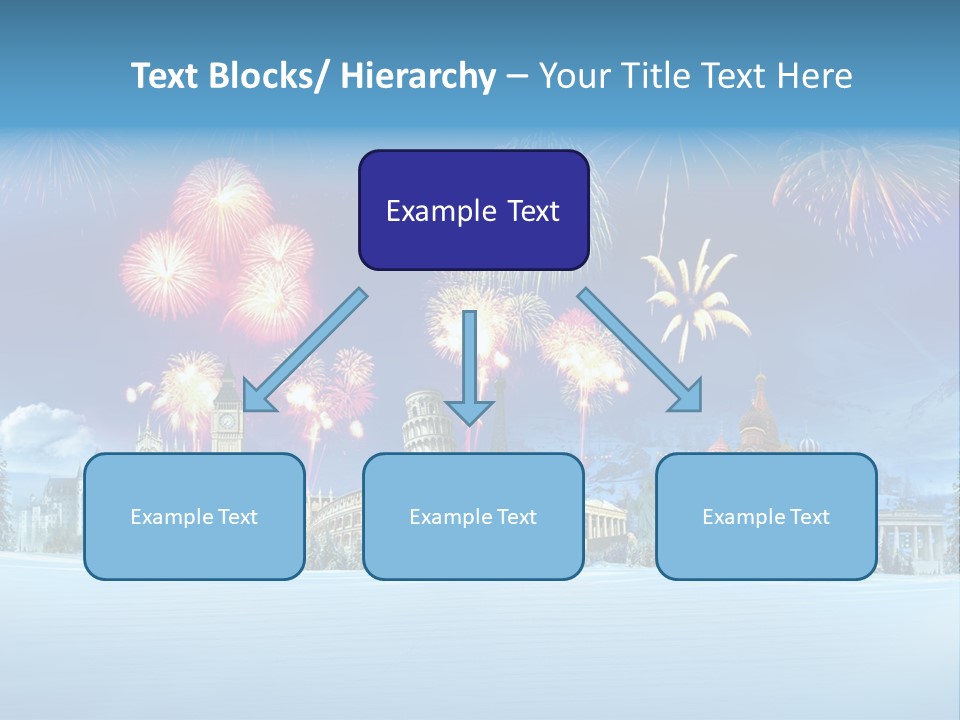 Text Blocks/ Hierarchy – Your Title Text Here

Example Text

Example Text

Example Text

Example Text